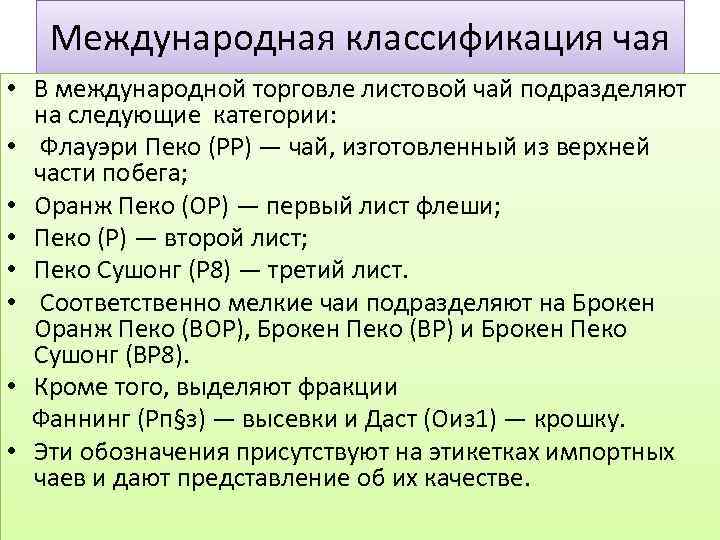 Международная классификация чая

• В международной торговле листовой чай подразделяют на следующие категории:
• Флауэри Пеко (РР) — чай, изготовленный из верхней части побега;
• Оранж Пеко (ОР) — первый лист флеши;
• Пеко (Р) — второй лист;
• Пеко Сушонг (Р8) — третий лист.
• Соответственно мелкие чаи подразделяют на Брокен Оранж Пеко (ВОР), Брокен Пеко (ВР) и Брокен Пеко Сушонг (ВР8).
• Кроме того, выделяют фракции
Фаннинг (Рп§з) — высевки и Даст (Оиз1) — крошку.
• Эти обозначения присутствуют на этикетках импортных чаев и дают представление об их качестве.